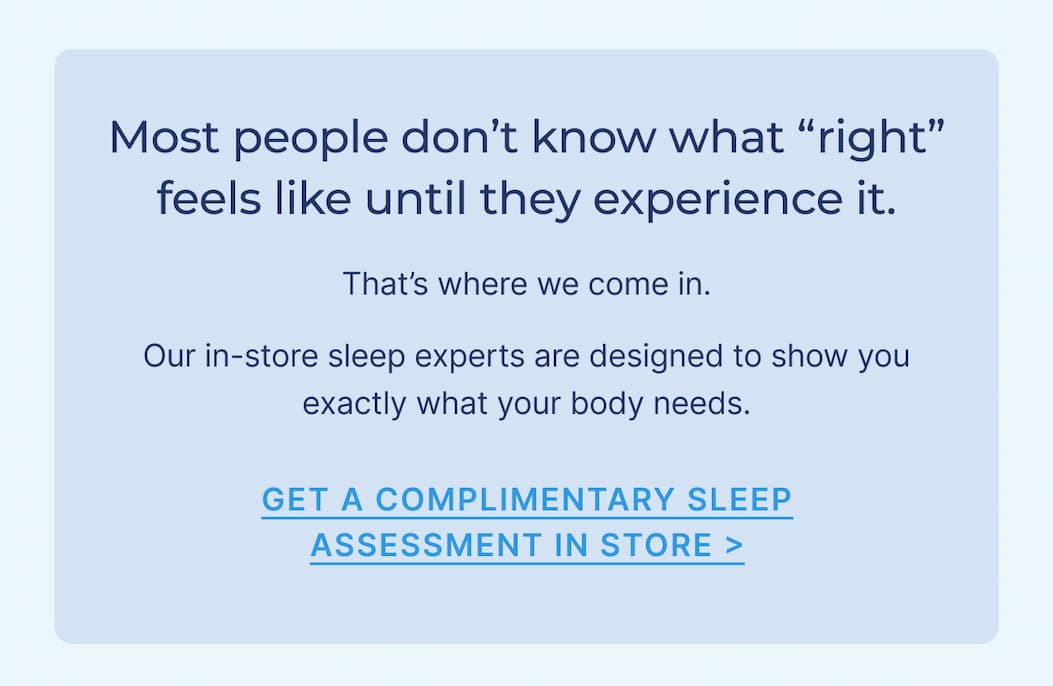 Most people don’t know what “right” feels like until they experience it.

That’s where we come in.

Our in-store sleep experts are designed to show you exactly what your body needs.

GET A COMPLIMENTARY SLEEP ASSESSMENT IN STORE >